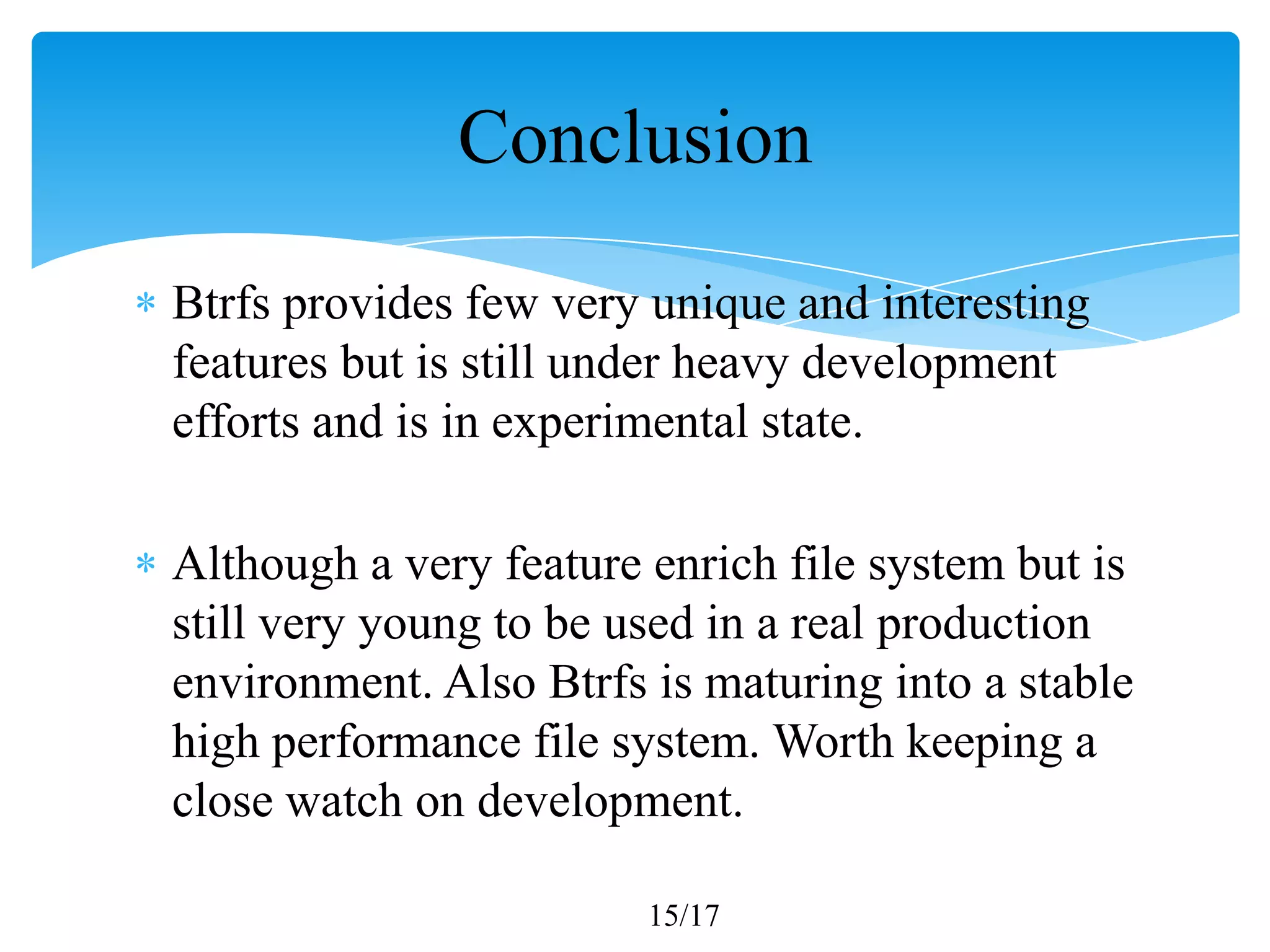 Conclusion

* Btrfs provides few very unique and interesting features but is still under heavy development efforts and is in experimental state.

* Although a very feature enrich file system but is still very young to be used in a real production environment. Also Btrfs is maturing into a stable high performance file system. Worth keeping a close watch on development.

15/17